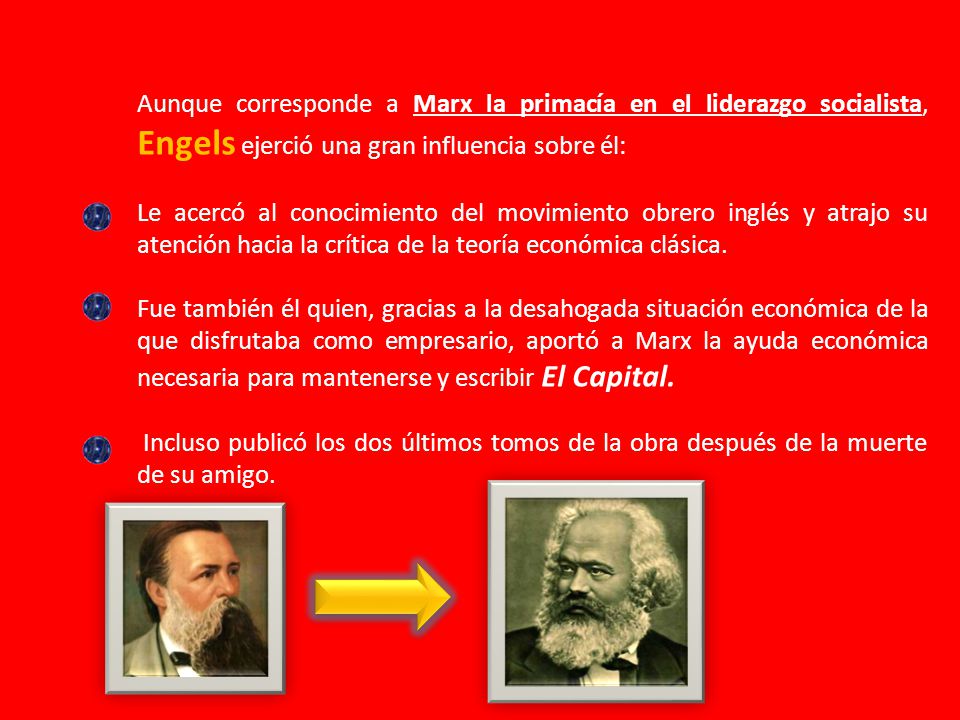 Aunque corresponde a Marx la primacía en el liderazgo socialista, Engels ejerció una gran influencia sobre él:

Le acercó al conocimiento del movimiento obrero inglés y atrajo su atención hacia la crítica de la teoría económica clásica.

Fue también él quien, gracias a la desahogada situación económica de la que disfrutaba como empresario, aportó a Marx la ayuda económica necesaria para mantenerse y escribir El Capital.

Incluso publicó los dos últimos tomos de la obra después de la muerte de su amigo.